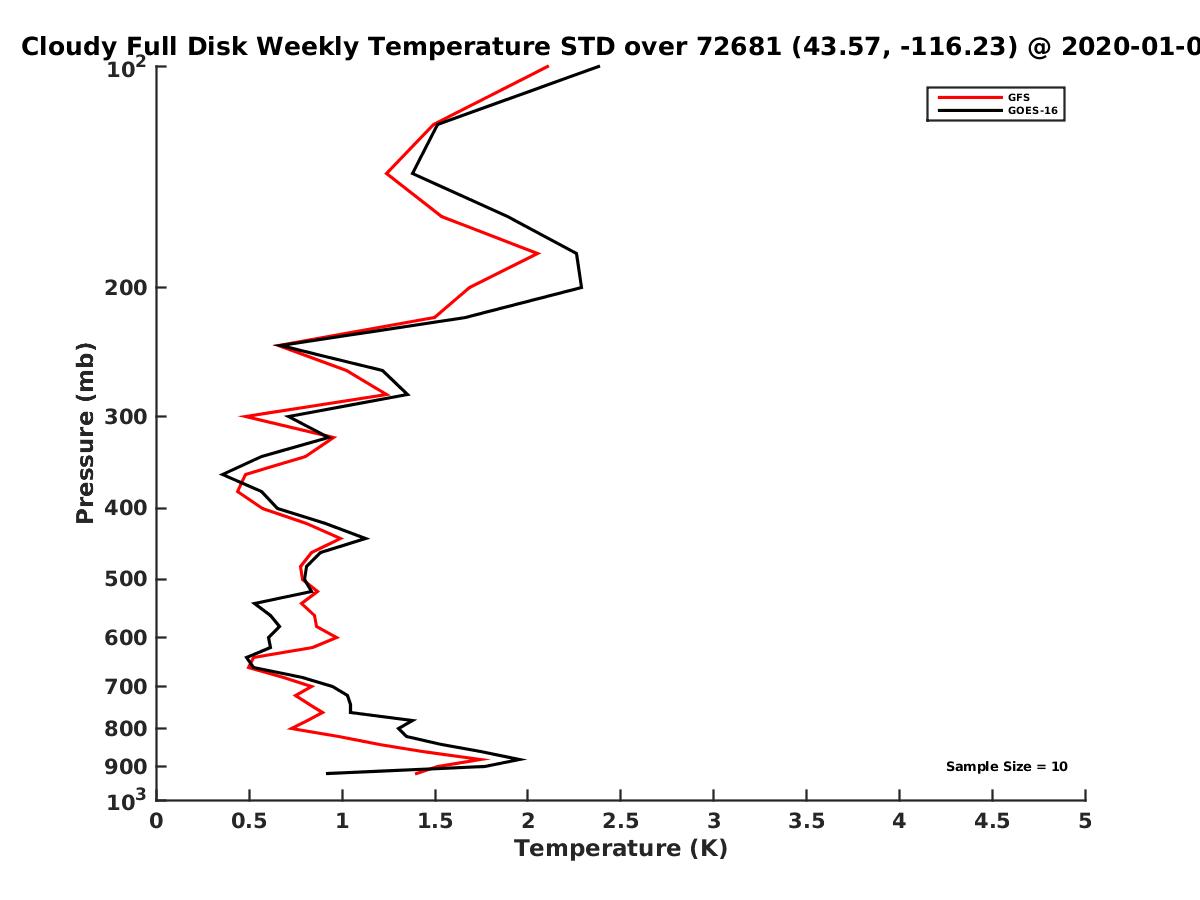 Cloudy Full Disk Weekly Temperature STD over 72681 (43.57, -116.23) @ 2020-01-0

GFS
GOES-16

Pressure (mb)

$10^2$
200
300
400
500
600
700
800
900
$10^3$

Sample Size = 10

0
0.5
1
1.5
2
2.5
3
3.5
4
4.5
5

Temperature (K)